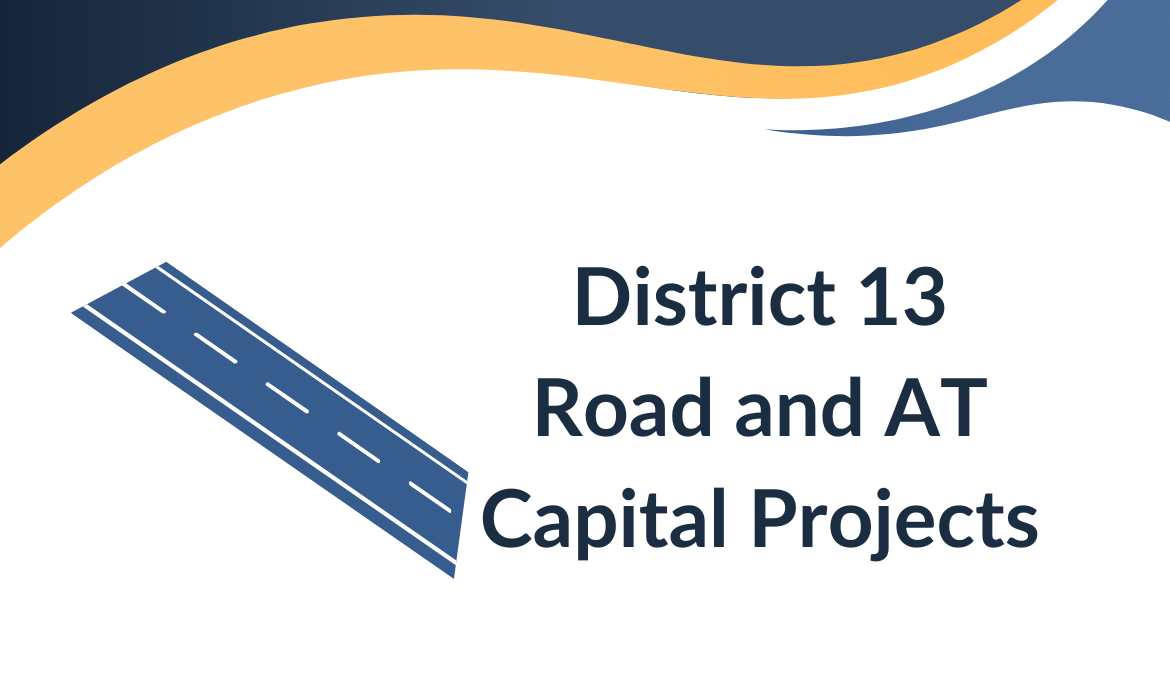 District 13
Road and AT
Capital Projects